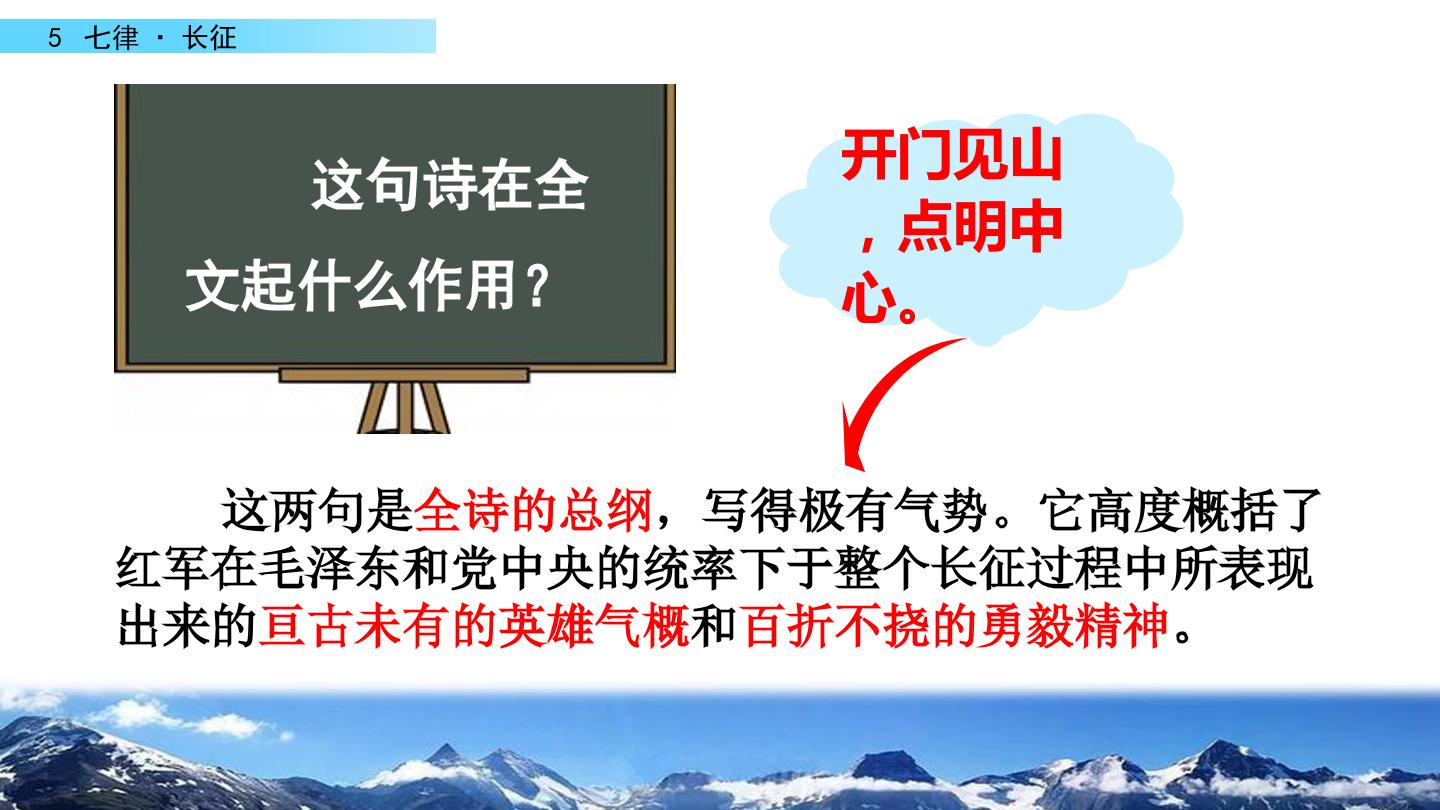 5 七律 · 长征

这句诗在全文起什么作用？

开门见山，点明中心。

这两句是全诗的总纲，写得极有气势。它高度概括了红军在毛泽东和党中央的统率下于整个长征过程中所表现出来的亘古未有的英雄气概和百折不挠的勇毅精神。